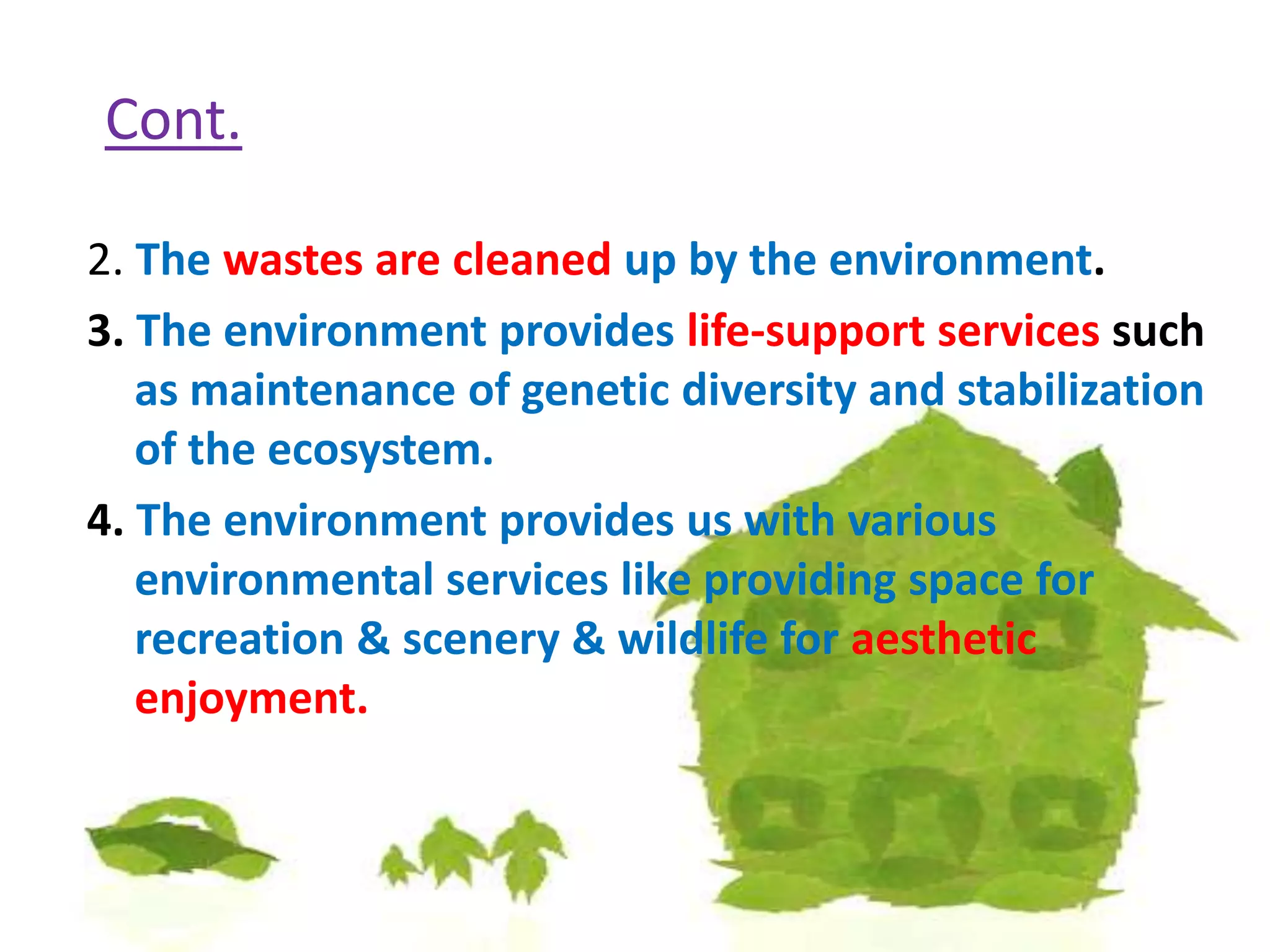 Cont.

2. The wastes are cleaned up by the environment.

3. The environment provides life-support services such as maintenance of genetic diversity and stabilization of the ecosystem.

4. The environment provides us with various environmental services like providing space for recreation & scenery & wildlife for aesthetic enjoyment.